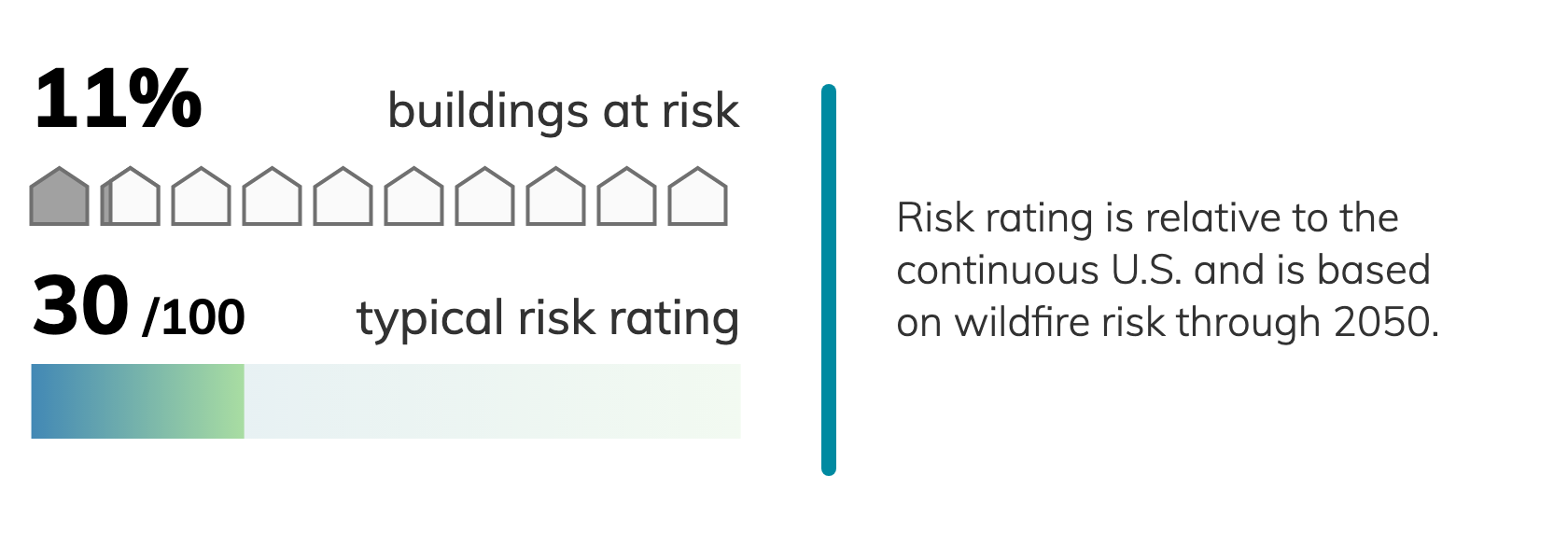 11% buildings at risk

30 /100 typical risk rating

Risk rating is relative to the continuous U.S. and is based on wildfire risk through 2050.